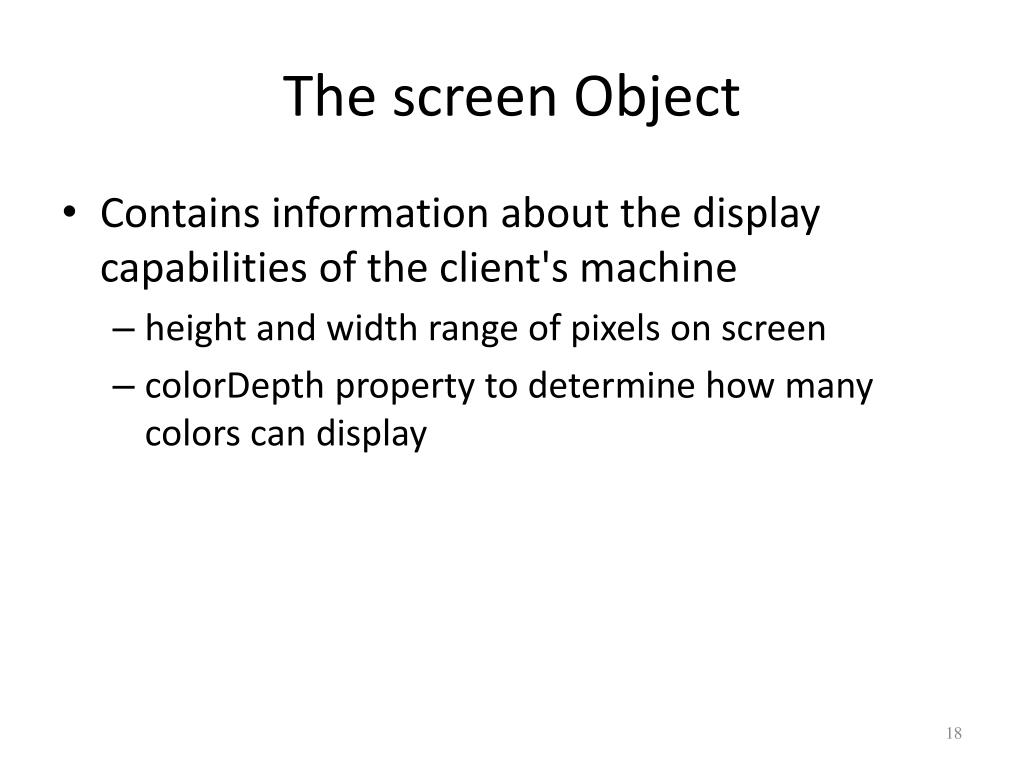 The screen Object

• Contains information about the display capabilities of the client's machine
– height and width range of pixels on screen
– colorDepth property to determine how many colors can display

18